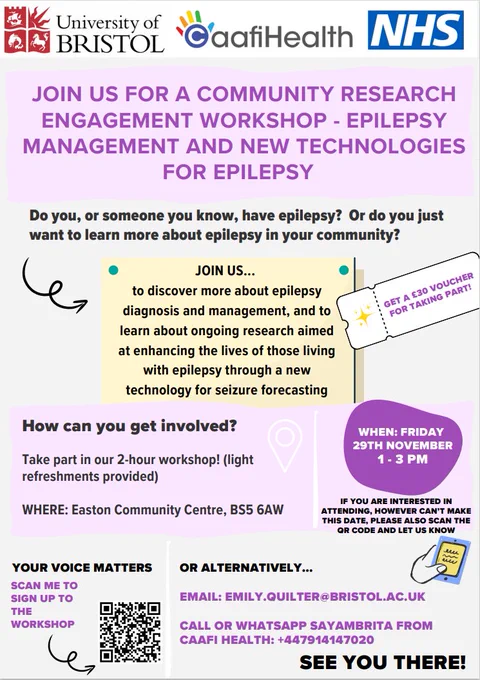 University of BRISTOL

CaafiHealth

NHS

JOIN US FOR A COMMUNITY RESEARCH ENGAGEMENT WORKSHOP - EPILEPSY MANAGEMENT AND NEW TECHNOLOGIES FOR EPILEPSY

Do you, or someone you know, have epilepsy? Or do you just want to learn more about epilepsy in your community?

JOIN US...
to discover more about epilepsy diagnosis and management, and to learn about ongoing research aimed at enhancing the lives of those living with epilepsy through a new technology for seizure forecasting

GET A £30 VOUCHER FOR TAKING PART!

How can you get involved?

Take part in our 2-hour workshop! (light refreshments provided)

WHERE: Easton Community Centre, BS5 6AW

WHEN: FRIDAY 29TH NOVEMBER 1 - 3 PM

IF YOU ARE INTERESTED IN ATTENDING, HOWEVER CAN'T MAKE THIS DATE, PLEASE ALSO SCAN THE QR CODE AND LET US KNOW

YOUR VOICE MATTERS

SCAN ME TO SIGN UP TO THE WORKSHOP

OR ALTERNATIVELY...

EMAIL: EMILY.QUILTER@BRISTOL.AC.UK

CALL OR WHATSAPP SAYAMBRITA FROM CAAFI HEALTH: +447914147020

SEE YOU THERE!